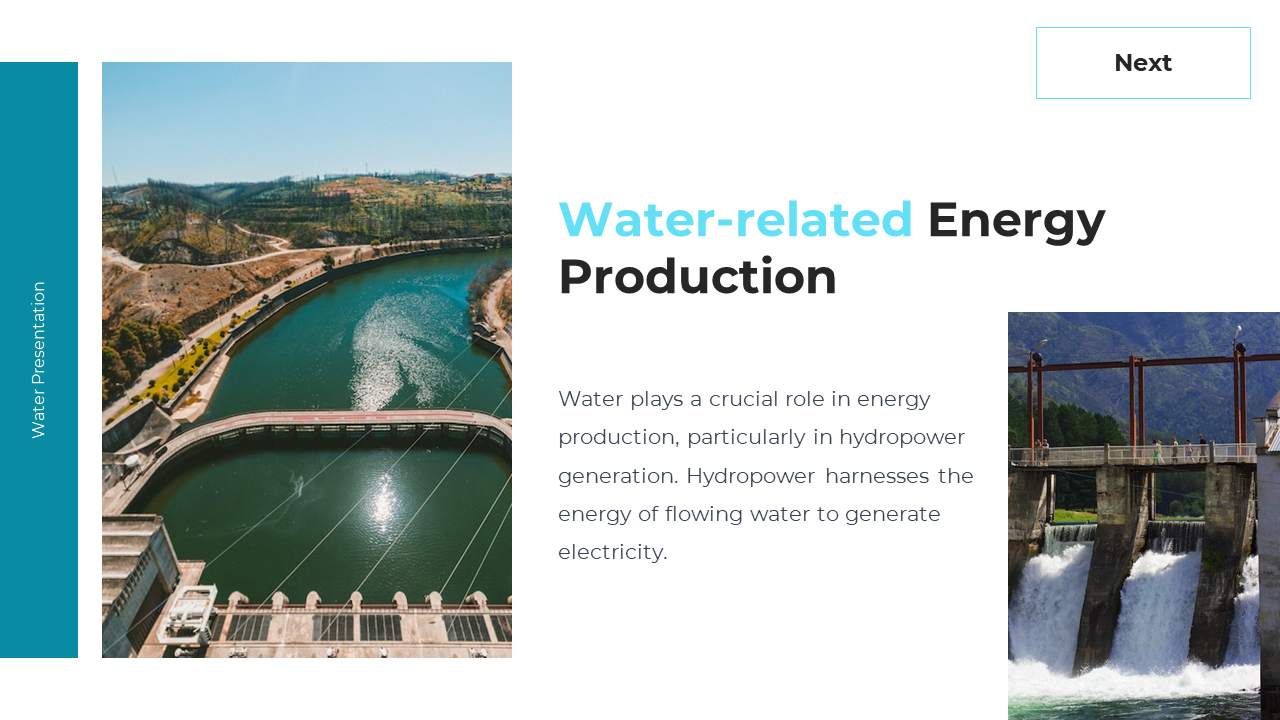 Water Presentation

Next

Water-related Energy Production

Water plays a crucial role in energy production, particularly in hydropower generation. Hydropower harnesses the energy of flowing water to generate electricity.